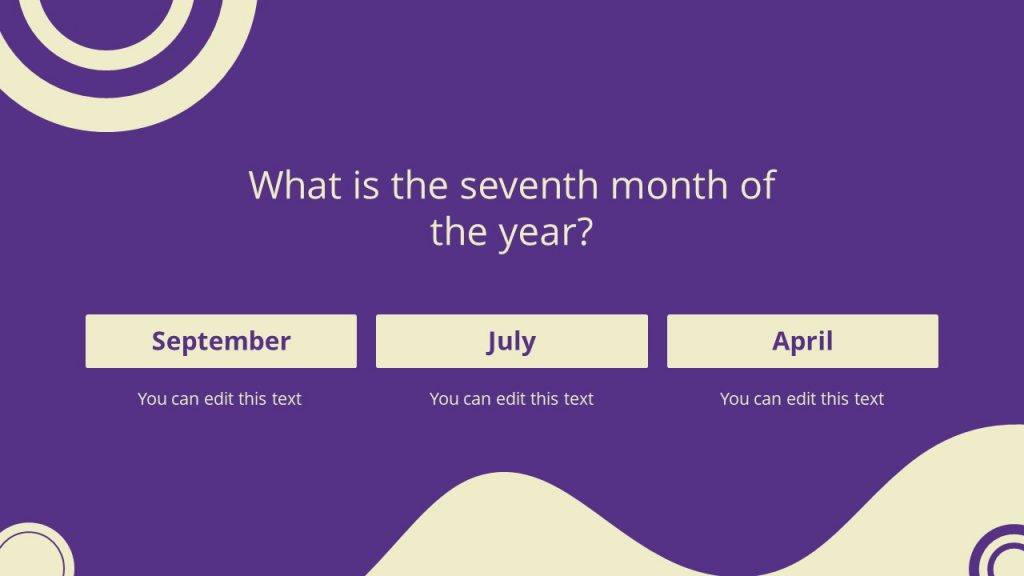 What is the seventh month of the year?

September

You can edit this text

July

You can edit this text

April

You can edit this text